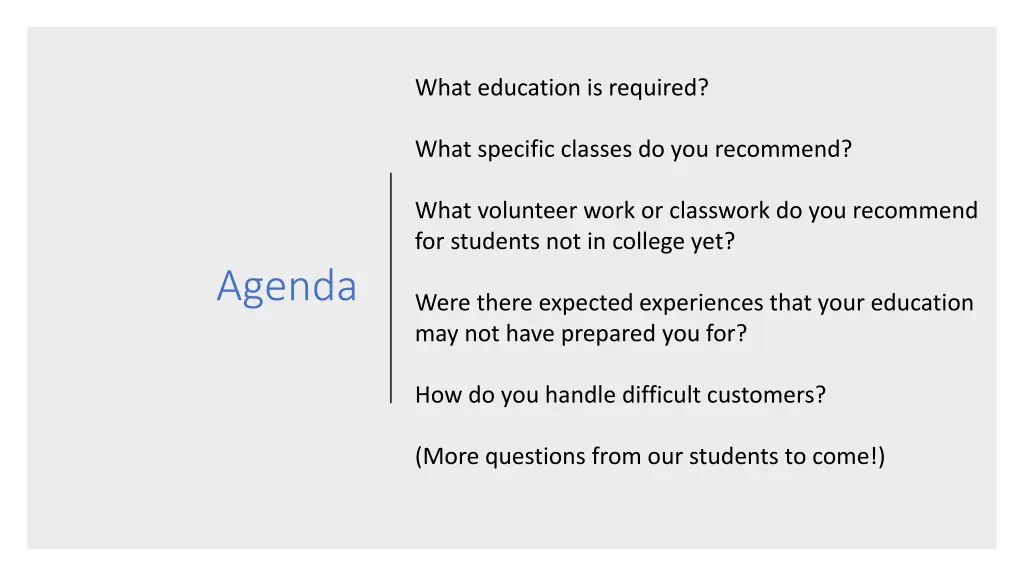 Agenda

What education is required?

What specific classes do you recommend?

What volunteer work or classwork do you recommend for students not in college yet?

Were there expected experiences that your education may not have prepared you for?

How do you handle difficult customers?

(More questions from our students to come!)